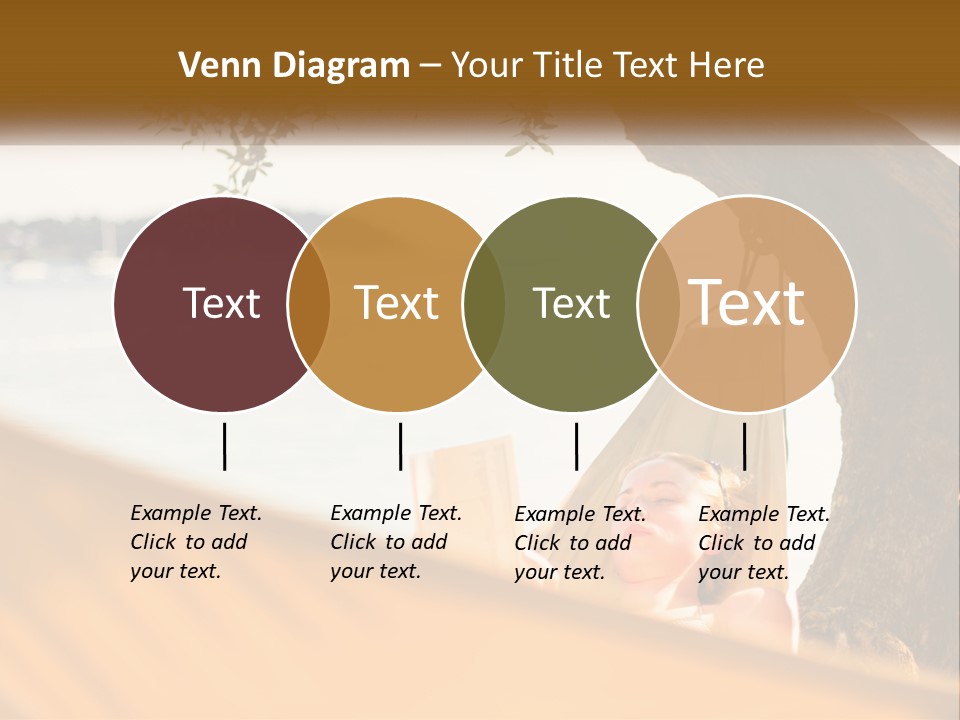 Venn Diagram – Your Title Text Here

Text

Text

Text

Text

Example Text. Click to add your text.

Example Text. Click to add your text.

Example Text. Click to add your text.

Example Text. Click to add your text.